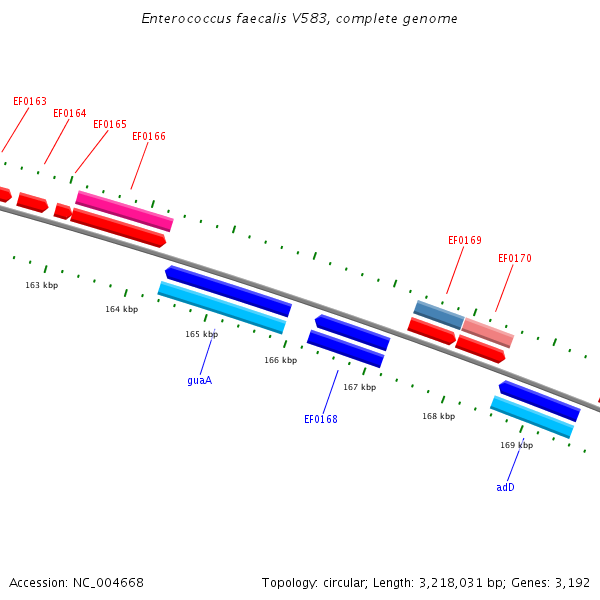 Enterococcus faecalis V583, complete genome

EF0163
EF0164
EF0165
EF0166

EF0169
EF0170

163 kbp
164 kbp
165 kbp
166 kbp
167 kbp
168 kbp
169 kbp

guaA
EF0168
adD

Accession: NC_004668

Topology: circular; Length: 3,218,031 bp; Genes: 3,192